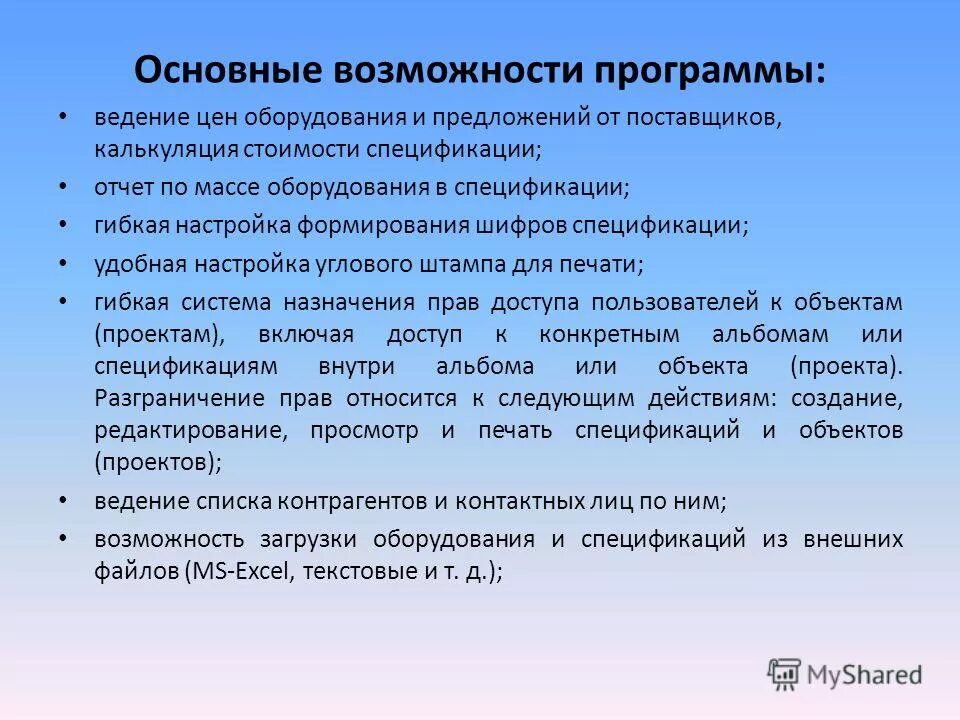 Основные возможности программы:

• ведение цен оборудования и предложений от поставщиков, калькуляция стоимости спецификации;

• отчет по массе оборудования в спецификации;

• гибкая настройка формирования шифров спецификации;

• удобная настройка углового штампа для печати;

• гибкая система назначения прав доступа пользователей к объектам (проектам), включая доступ к конкретным альбомам или спецификациям внутри альбома или объекта (проекта). Разграничение прав относится к следующим действиям: создание, редактирование, просмотр и печать спецификаций и объектов (проектов);

• ведение списка контрагентов и контактных лиц по ним;

• возможность загрузки оборудования и спецификаций из внешних файлов (MS-Excel, текстовые и т. д.);

MyShared